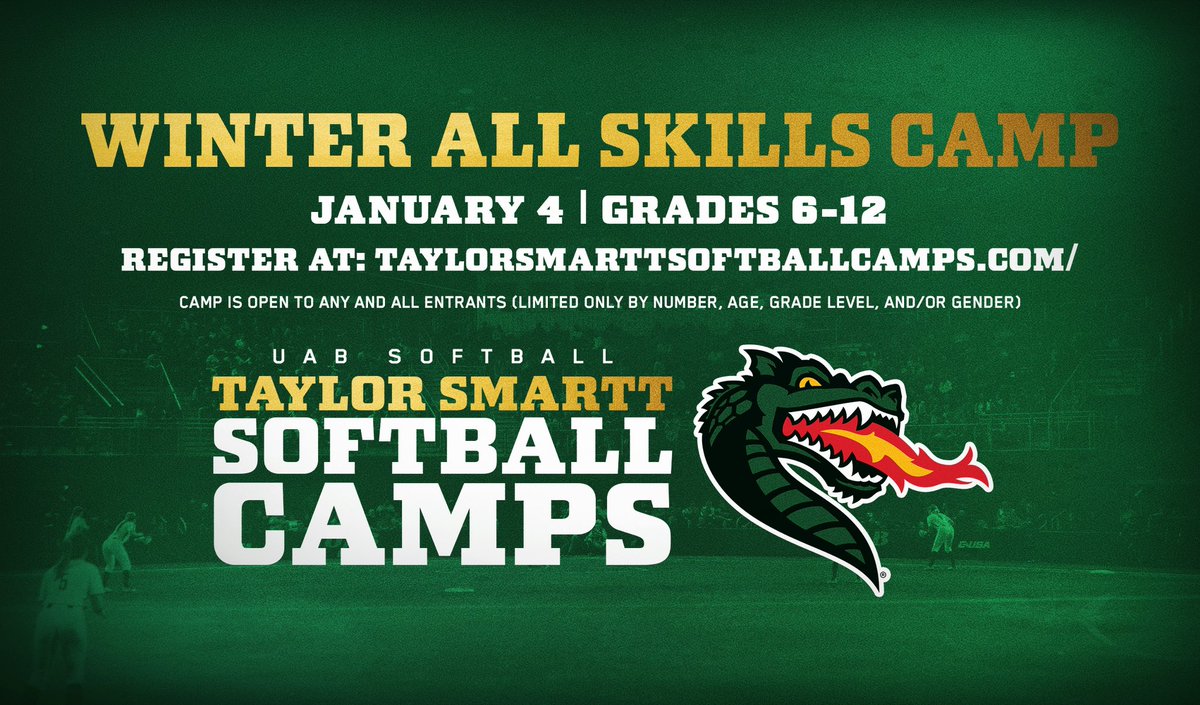 WINTER ALL SKILLS CAMP

JANUARY 4 | GRADES 6-12

REGISTER AT: TAYLORSMARTTSOFTBALLCAMPS.COM/

CAMP IS OPEN TO ANY AND ALL ENTRANTS (LIMITED ONLY BY NUMBER, AGE, GRADE LEVEL, AND/OR GENDER)

UAB SOFTBALL
TAYLOR SMARTT
SOFTBALL
CAMPS